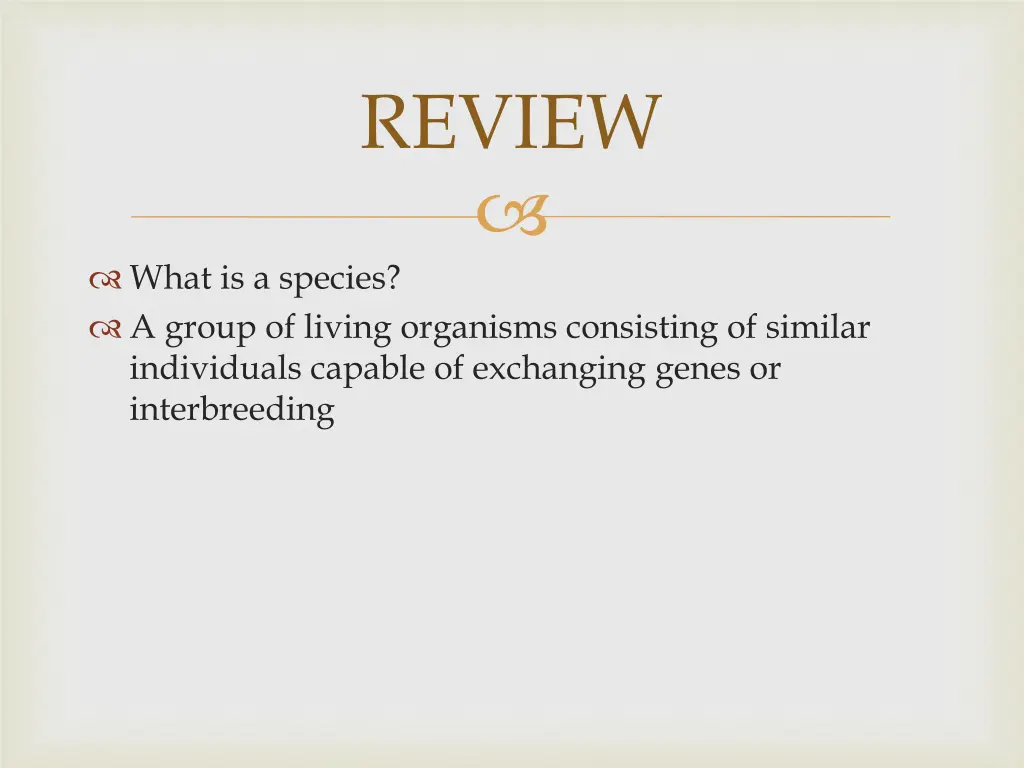 REVIEW

What is a species?

A group of living organisms consisting of similar individuals capable of exchanging genes or interbreeding